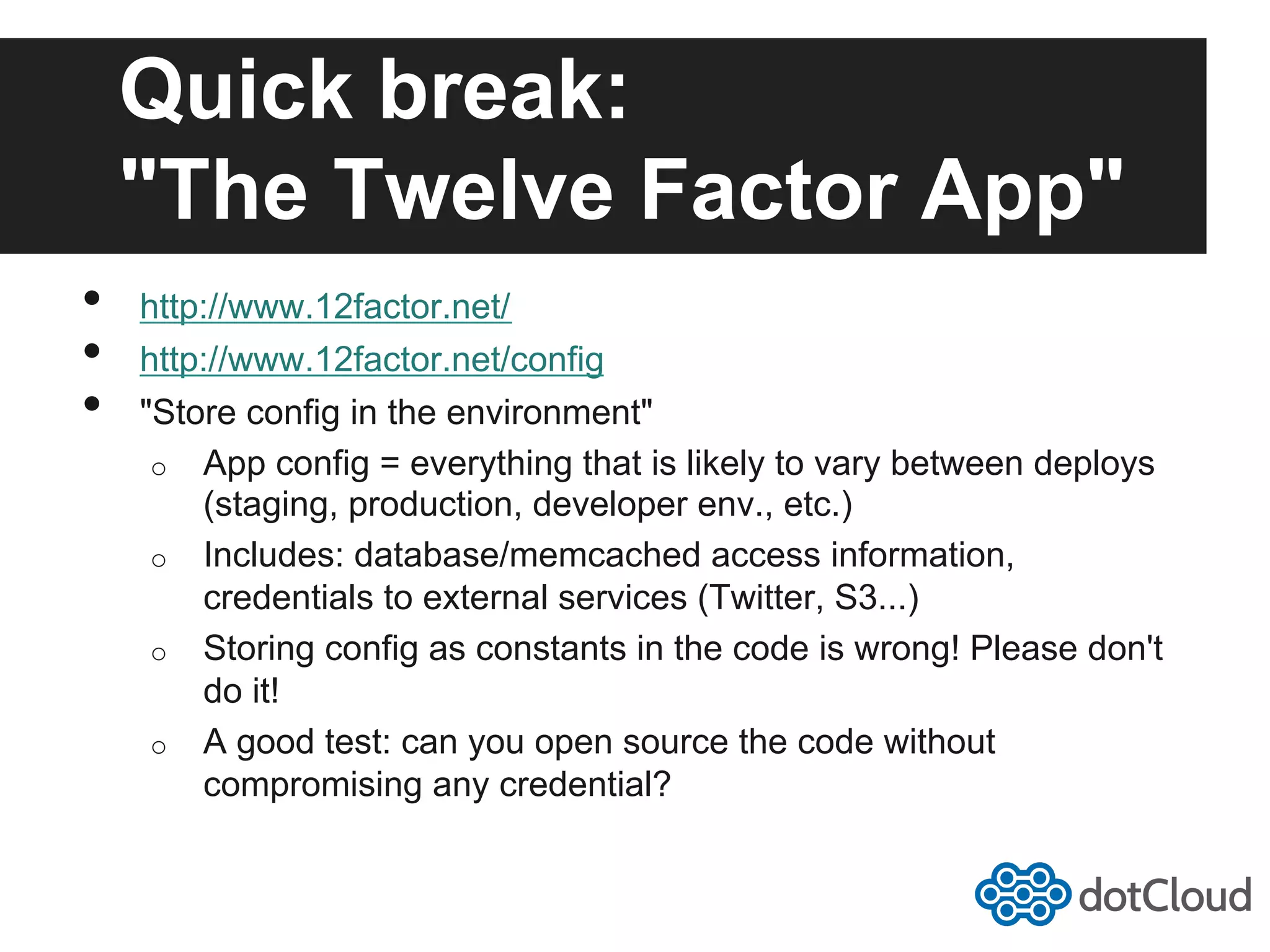 Quick break:
"The Twelve Factor App"

- http://www.12factor.net/
- http://www.12factor.net/config
- "Store config in the environment"
  - App config = everything that is likely to vary between deploys (staging, production, developer env., etc.)
  - Includes: database/memcached access information, credentials to external services (Twitter, S3...)
  - Storing config as constants in the code is wrong! Please don't do it!
  - A good test: can you open source the code without compromising any credential?

dotCloud